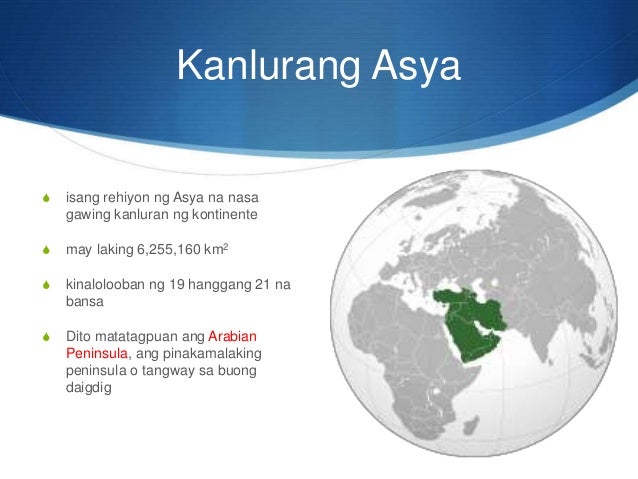 Kanlurang Asya

isang rehiyon ng Asya na nasa gawing kanluran ng kontinente

may laking 6,255,160 $km^2$

kinalolooban ng 19 hanggang 21 na bansa

Dito matatagpuan ang Arabian Peninsula, ang pinakamalaking peninsula o tangway sa buong daigdig